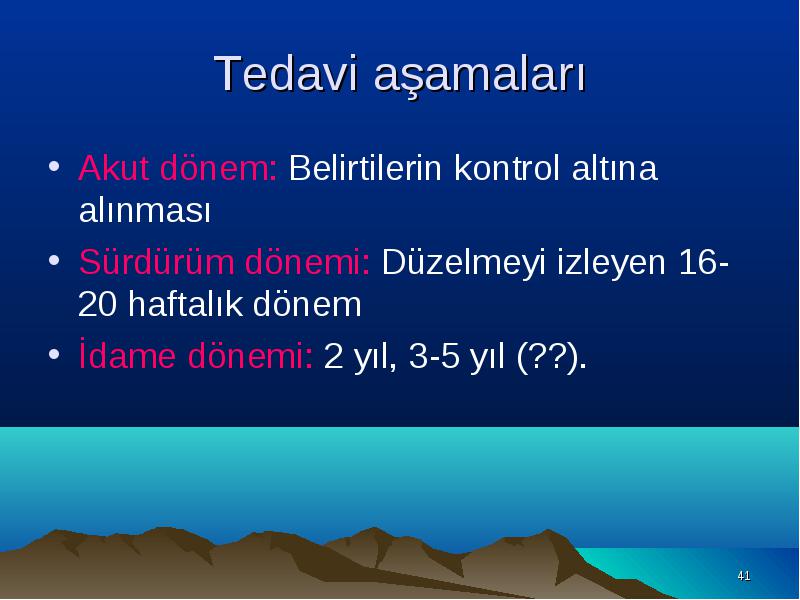 Tedavi aşamaları

• Akut dönem: Belirtilerin kontrol altına alınması
• Sürdürüm dönemi: Düzelmeyi izleyen 16-20 haftalık dönem
• İdame dönemi: 2 yıl, 3-5 yıl (??).

41